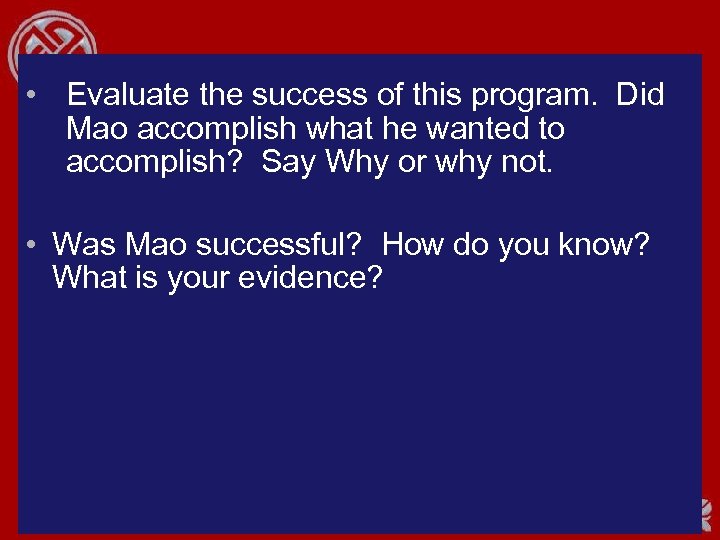 • Evaluate the success of this program. Did Mao accomplish what he wanted to accomplish? Say Why or why not.

• Was Mao successful? How do you know? What is your evidence?